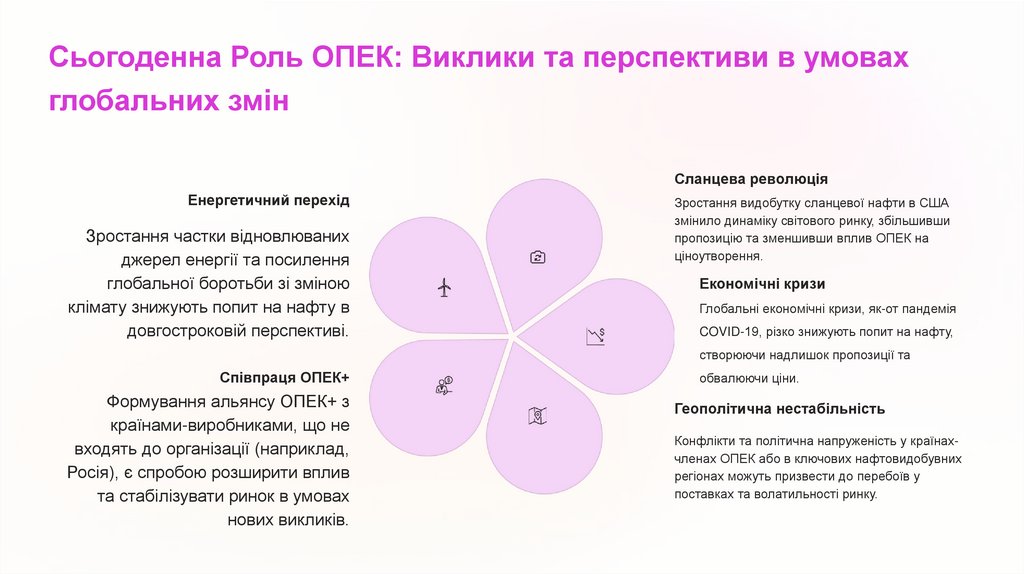 Сьогоденна Роль ОПЕК: Виклики та перспективи в умовах глобальних змін

Енергетичний перехід

Зростання частки відновлюваних джерел енергії та посилення глобальної боротьби зі зміною клімату знижують попит на нафту в довгостроковій перспективі.

Співпраця ОПЕК+

Формування альянсу ОПЕК+ з країнами-виробниками, що не входять до організації (наприклад, Росія), є спробою розширити вплив та стабілізувати ринок в умовах нових викликів.

Сланцева революція

Зростання видобутку сланцевої нафти в США змінило динаміку світового ринку, збільшивши пропозицію та зменшивши вплив ОПЕК на ціноутворення.

Економічні кризи

Глобальні економічні кризи, як-от пандемія COVID-19, різко знижують попит на нафту, створюючи надлишок пропозиції та обвалюючи ціни.

Геополітична нестабільність

Конфлікти та політична напруженість у країнах-членах ОПЕК або в ключових нафтовидобувних регіонах можуть призвести до перебоїв у поставках та волатильності ринку.